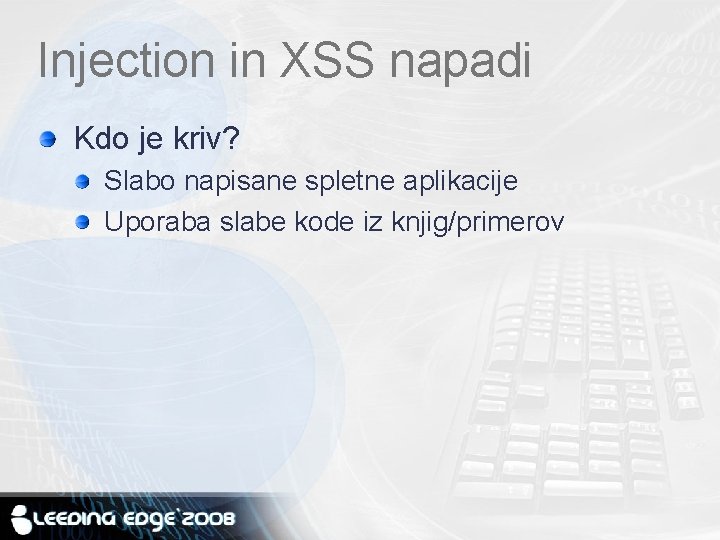 Injection in XSS napadi

Kdo je kriv?

Slabo napisane spletne aplikacije

Uporaba slabe kode iz knjig/primerov

LEEDING EDGE`2008